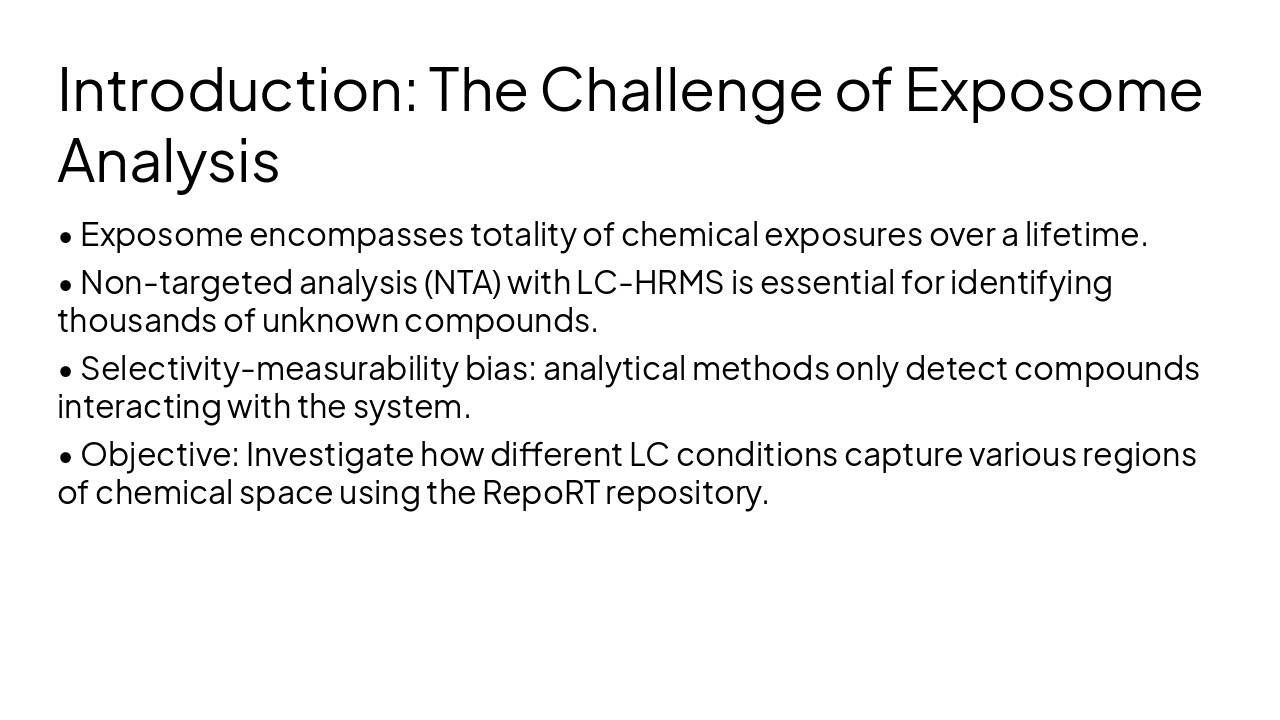 Introduction: The Challenge of Exposome Analysis

• Exposome encompasses totality of chemical exposures over a lifetime.

• Non-targeted analysis (NTA) with LC-HRMS is essential for identifying thousands of unknown compounds.

• Selectivity-measurability bias: analytical methods only detect compounds interacting with the system.

• Objective: Investigate how different LC conditions capture various regions of chemical space using the RepoRT repository.